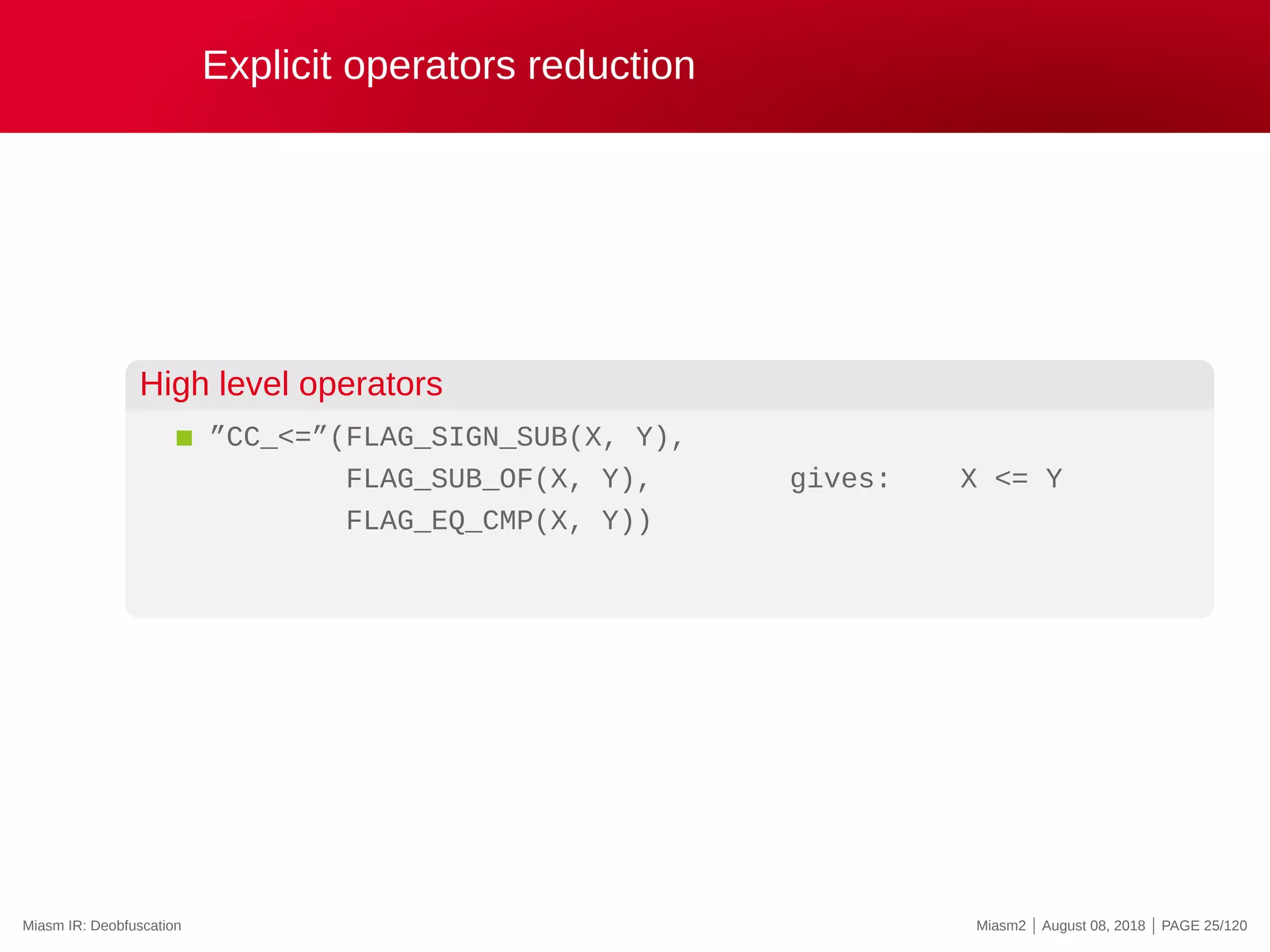 Explicit operators reduction

High level operators

”CC_<=”(FLAG_SIGN_SUB(X, Y),
FLAG_SUB_OF(X, Y), gives: X <= Y
FLAG_EQ_CMP(X, Y))

Miasm IR: Deobfuscation

Miasm2 | August 08, 2018 | PAGE 25/120